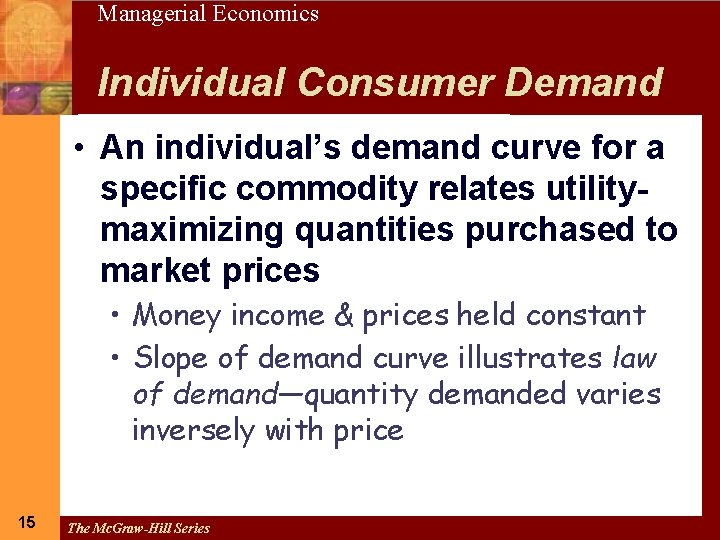 Managerial Economics

Individual Consumer Demand

• An individual's demand curve for a specific commodity relates utility-maximizing quantities purchased to market prices

• Money income & prices held constant

• Slope of demand curve illustrates law of demand—quantity demanded varies inversely with price

15

The McGraw-Hill Series